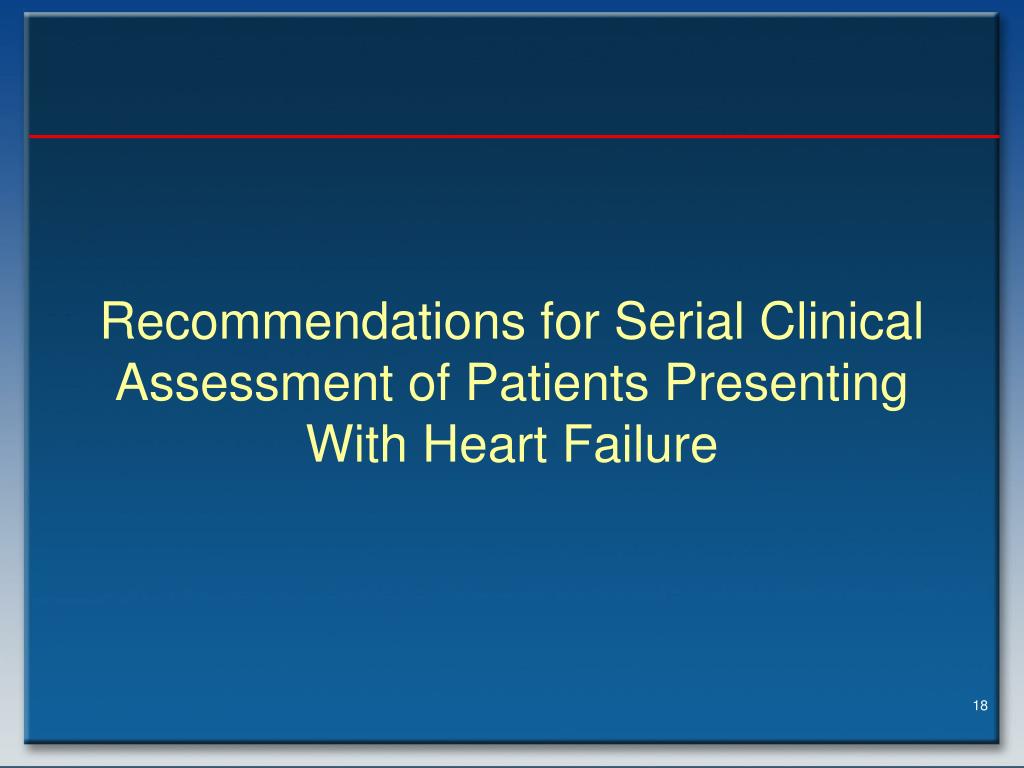 Recommendations for Serial Clinical Assessment of Patients Presenting With Heart Failure

18